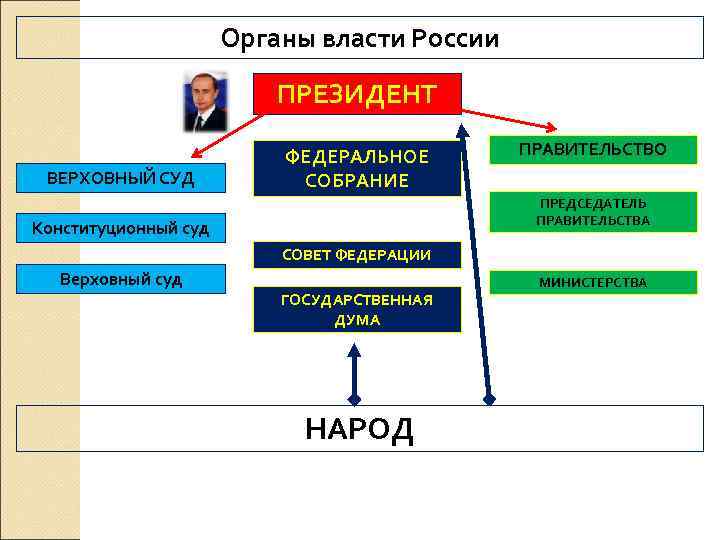 Органы власти России

ПРЕЗИДЕНТ

ВЕРХОВНЫЙ СУД

Конституционный суд

Верховный суд

ФЕДЕРАЛЬНОЕ СОБРАНИЕ

СОВЕТ ФЕДЕРАЦИИ

ГОСУДАРСТВЕННАЯ ДУМА

ПРАВИТЕЛЬСТВО

ПРЕДСЕДАТЕЛЬ ПРАВИТЕЛЬСТВА

МИНИСТЕРСТВА

НАРОД